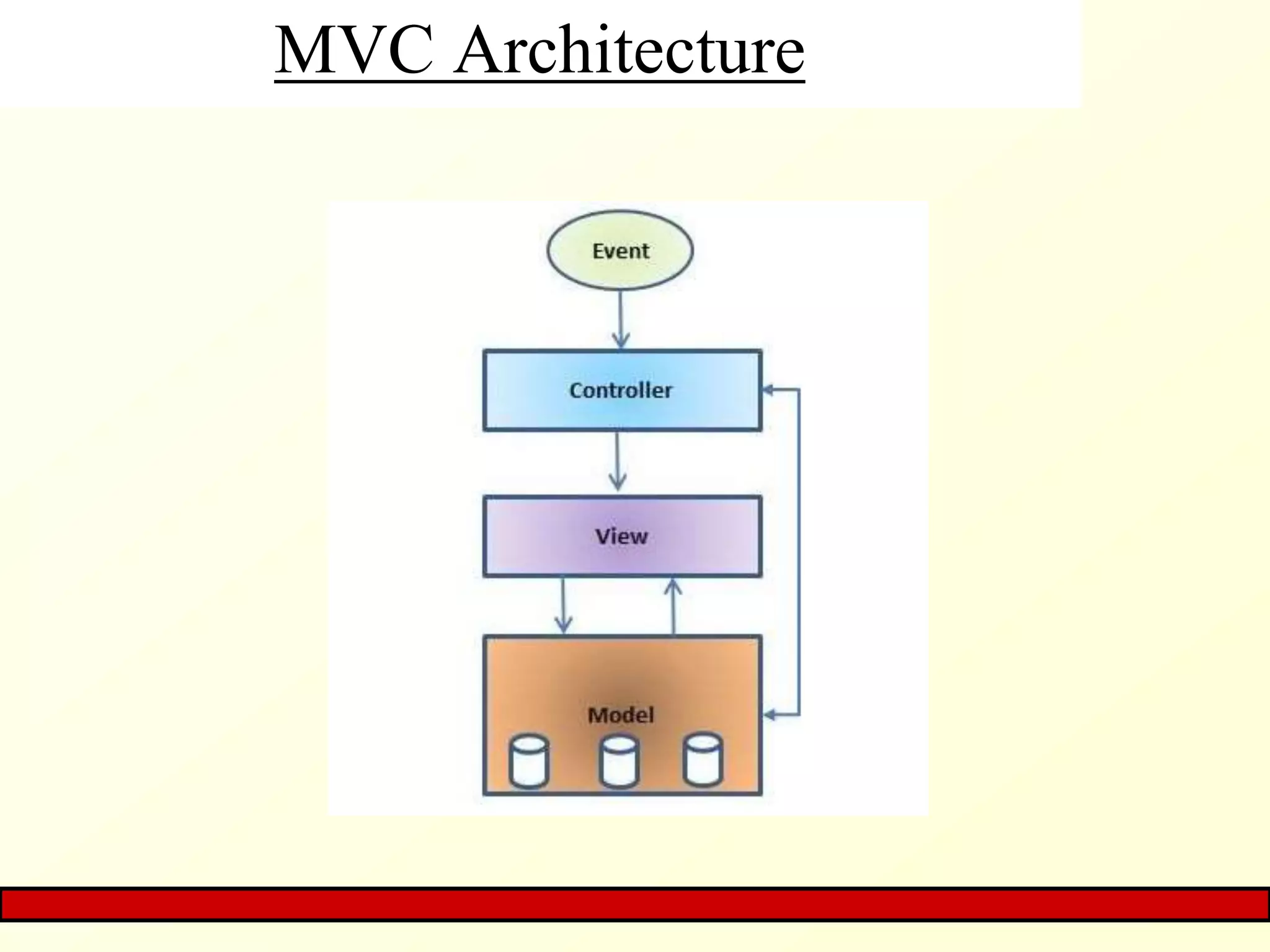 MVC Architecture

Event

Controller

View

Model